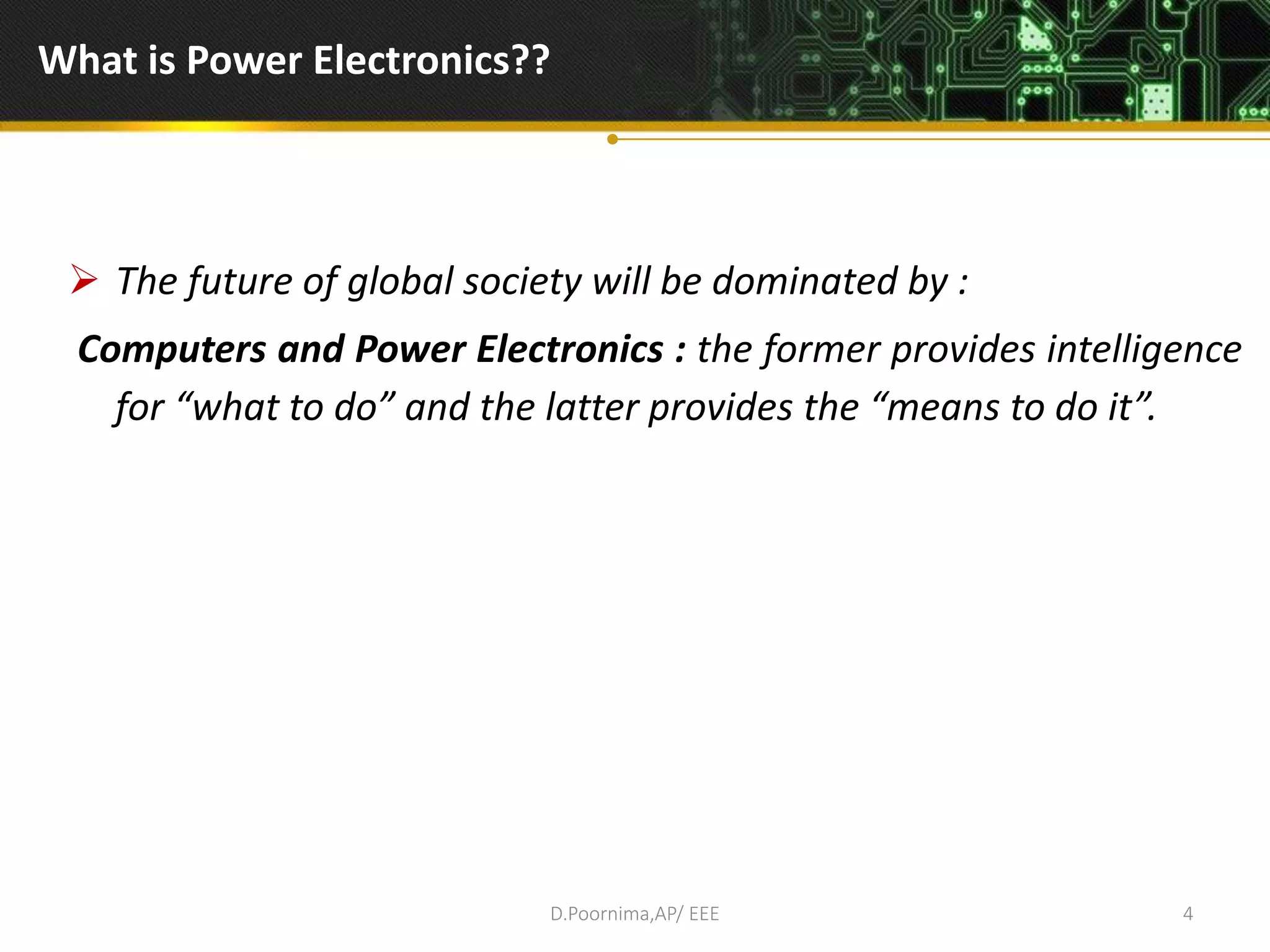 What is Power Electronics??

➢ The future of global society will be dominated by :

Computers and Power Electronics : the former provides intelligence for “what to do” and the latter provides the “means to do it”.

D.Poornima,AP/ EEE

4